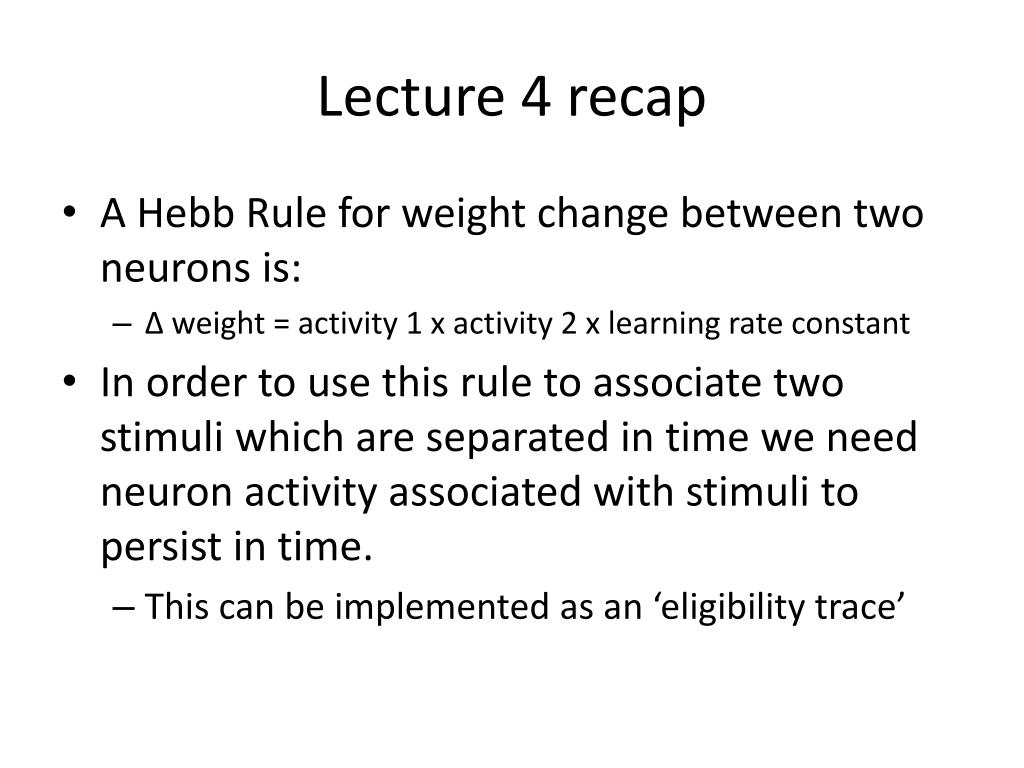 Lecture 4 recap

• A Hebb Rule for weight change between two neurons is:
– Δ weight = activity 1 x activity 2 x learning rate constant
• In order to use this rule to associate two stimuli which are separated in time we need neuron activity associated with stimuli to persist in time.
– This can be implemented as an ‘eligibility trace’